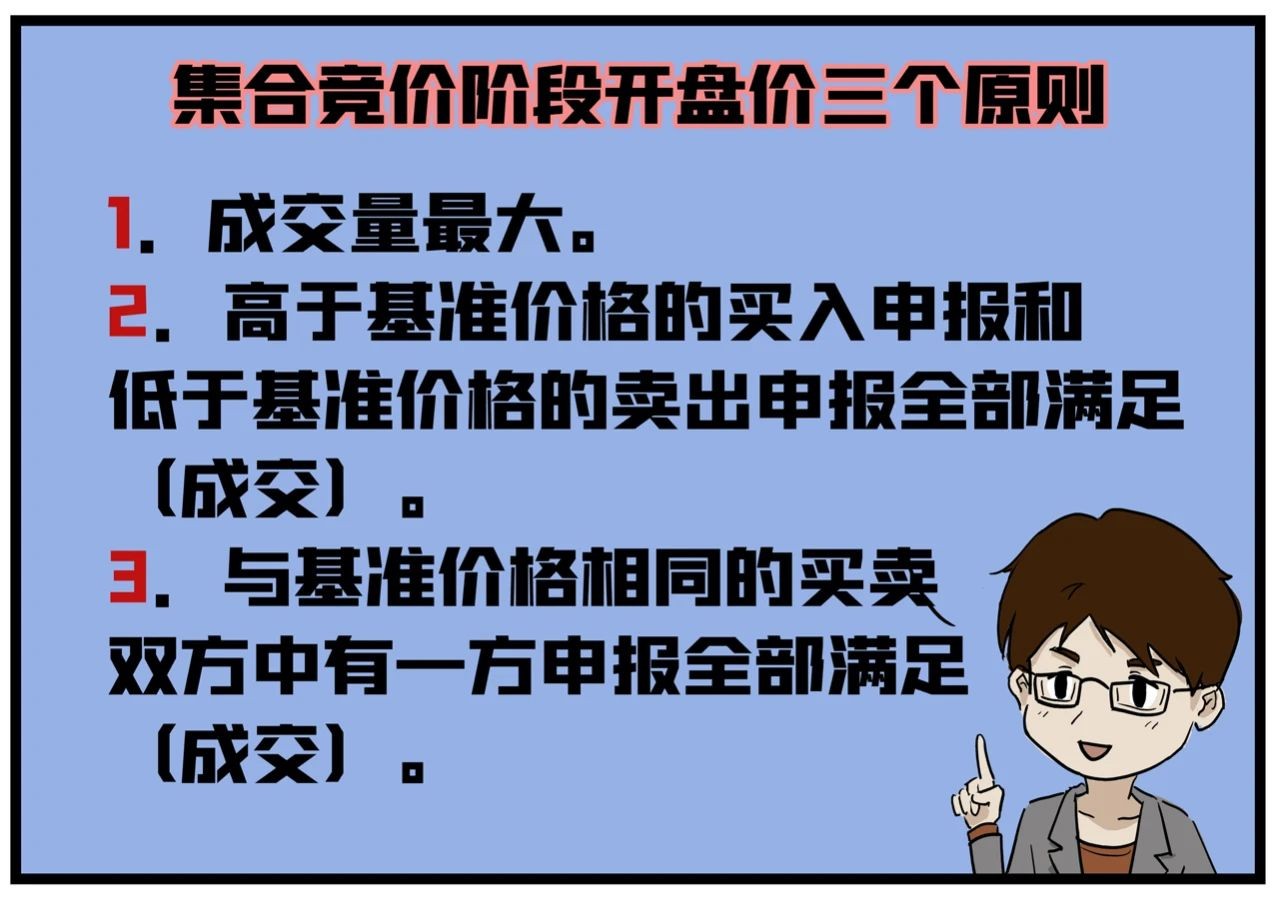 集合竞价阶段开盘价三个原则

1. 成交量最大。

2. 高于基准价格的买入申报和低于基准价格的卖出申报全部满足（成交）。

3. 与基准价格相同的买卖双方中有一方申报全部满足（成交）。